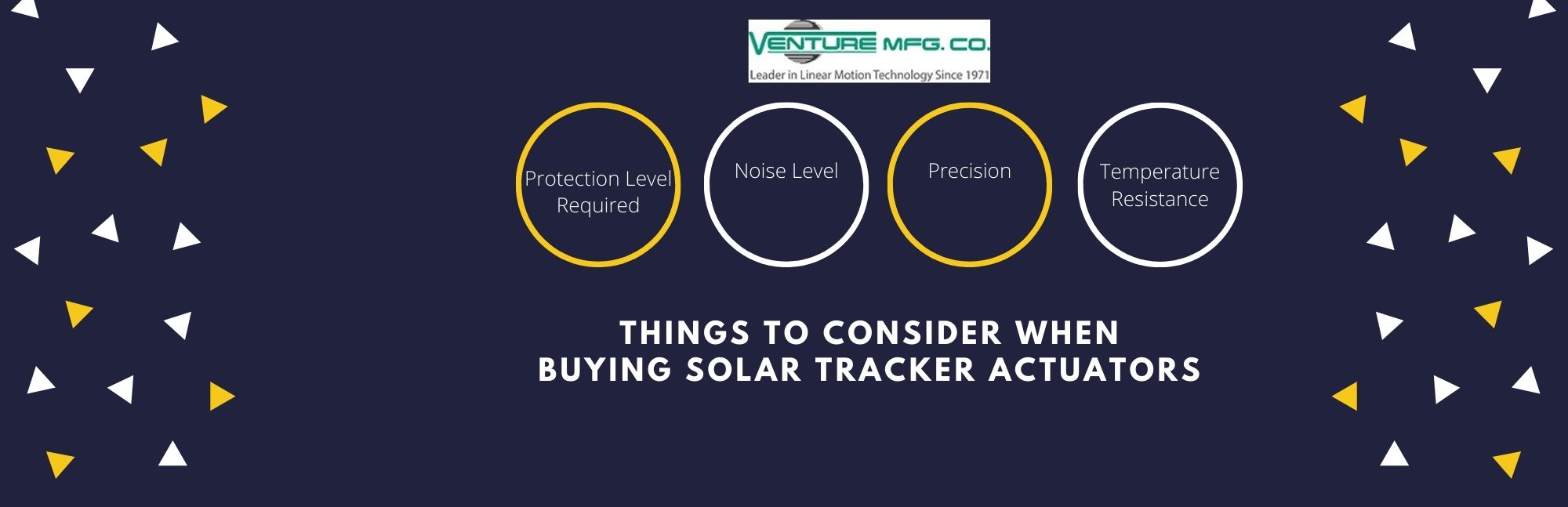 VENTURE MFG. CO.
Leader in Linear Motion Technology Since 1971

Protection Level Required

Noise Level

Precision

Temperature Resistance

THINGS TO CONSIDER WHEN BUYING SOLAR TRACKER ACTUATORS